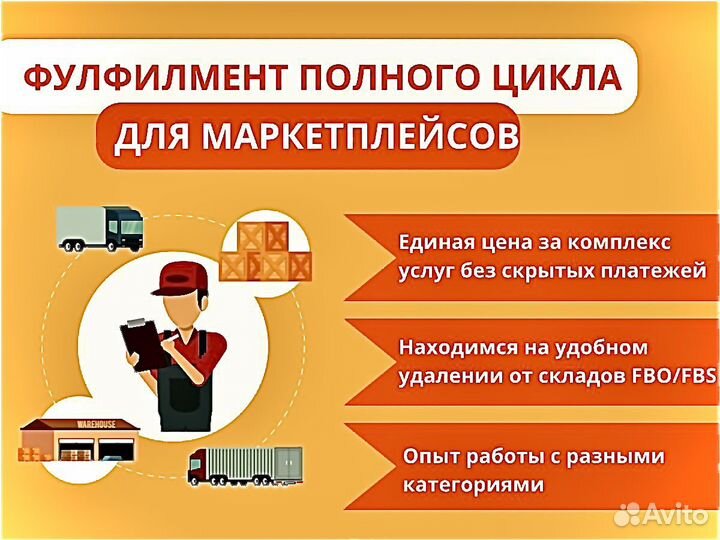 ФУЛФИЛМЕНТ ПОЛНОГО ЦИКЛА
ДЛЯ МАРКЕТПЛЕЙСОВ

WAREHOUSE

Единая цена за комплекс услуг без скрытых платежей

Находимся на удобном удалении от складов FBO/FBS

Опыт работы с разными категориями

Avito